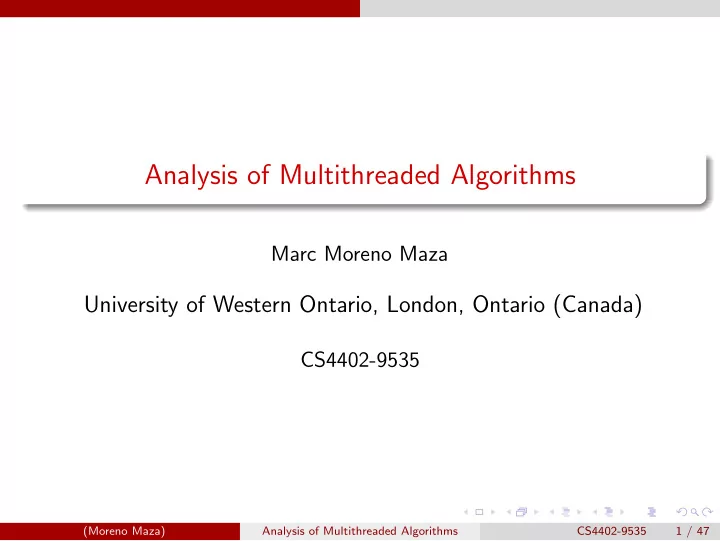 Analysis of Multithreaded Algorithms

Marc Moreno Maza

University of Western Ontario, London, Ontario (Canada)

CS4402-9535

(Moreno Maza) Analysis of Multithreaded Algorithms CS4402-9535 1 / 47